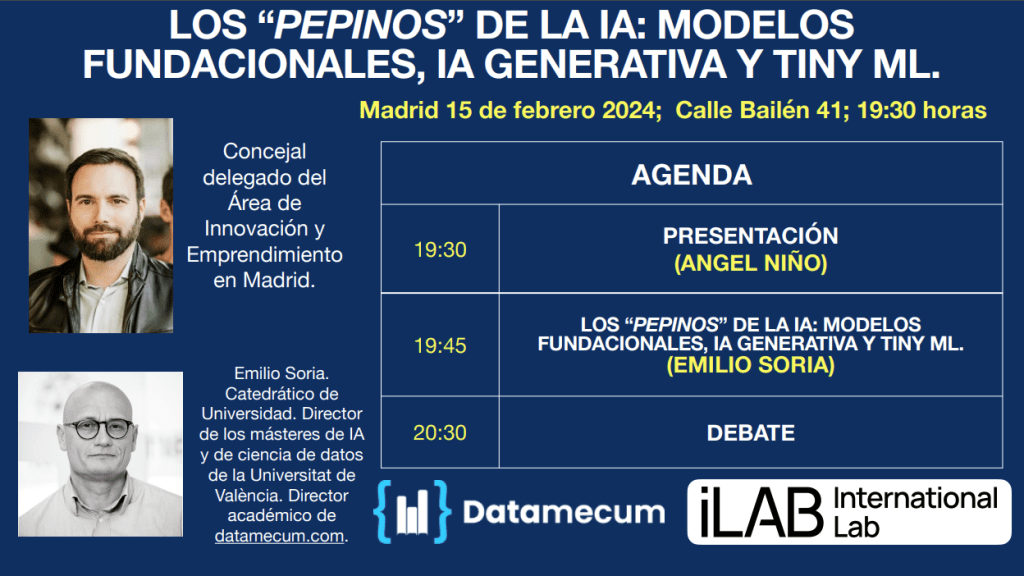 LOS “PEPINOS” DE LA IA: MODELOS FUNDACIONALES, IA GENERATIVA Y TINY ML.

Madrid 15 de febrero 2024; Calle Bailén 41; 19:30 horas

Concejal delegado del Área de Innovación y Emprendimiento en Madrid.

Emilio Soria. Catedrático de Universidad. Director de los másteres de IA y de ciencia de datos de la Universitat de València. Director académico de datamecum.com.

| AGENDA | |
|---|---|
| 19:30 | PRESENTACIÓN (ANGEL NIÑO) |
| 19:45 | LOS “PEPINOS” DE LA IA: MODELOS FUNDACIONALES, IA GENERATIVA Y TINY ML. (EMILIO SORIA) |
| 20:30 | DEBATE |

Datamecum

iLAB International Lab